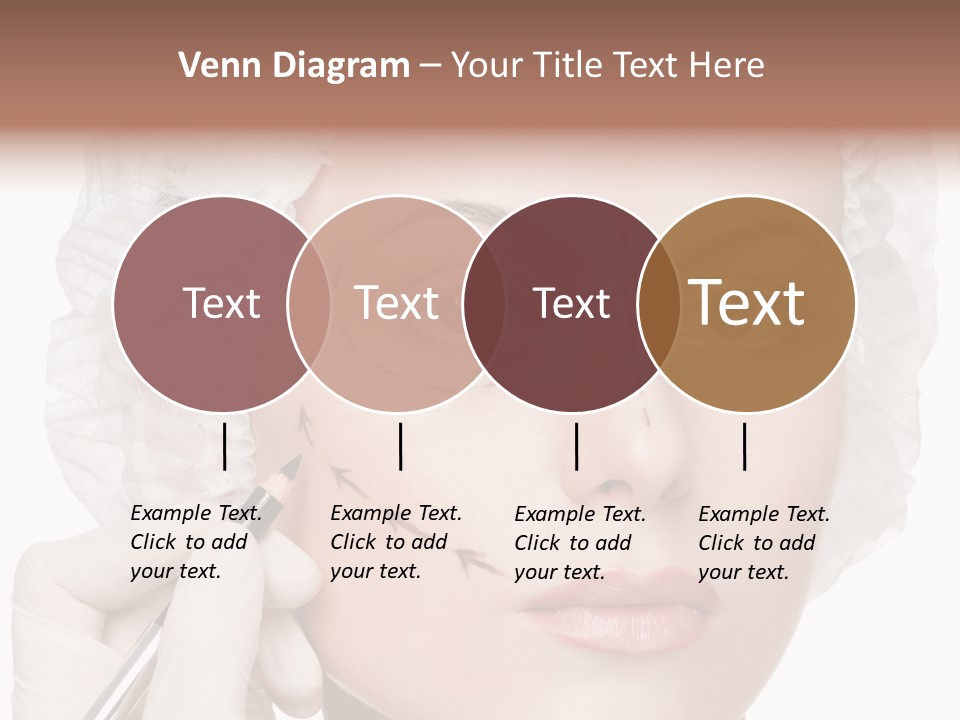 Venn Diagram – Your Title Text Here

Text

Text

Text

Text

Example Text. Click to add your text.

Example Text. Click to add your text.

Example Text. Click to add your text.

Example Text. Click to add your text.